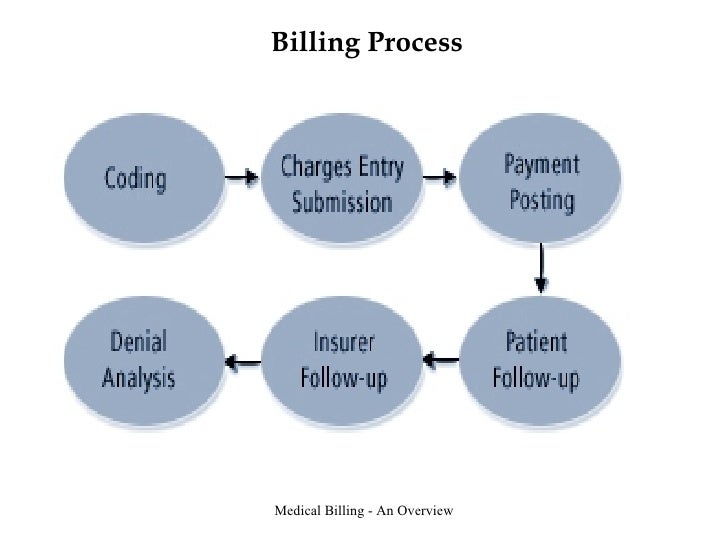 Billing Process

Coding

Charges Entry Submission

Payment Posting

Patient Follow-up

Insurer Follow-up

Denial Analysis

Medical Billing - An Overview